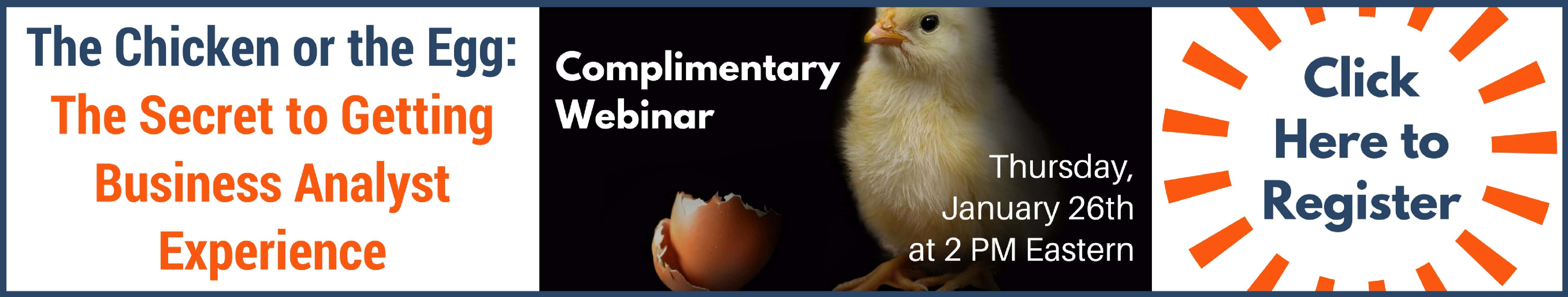 The Chicken or the Egg: The Secret to Getting Business Analyst Experience

Complimentary Webinar

Thursday, January 26th at 2 PM Eastern

Click Here to Register